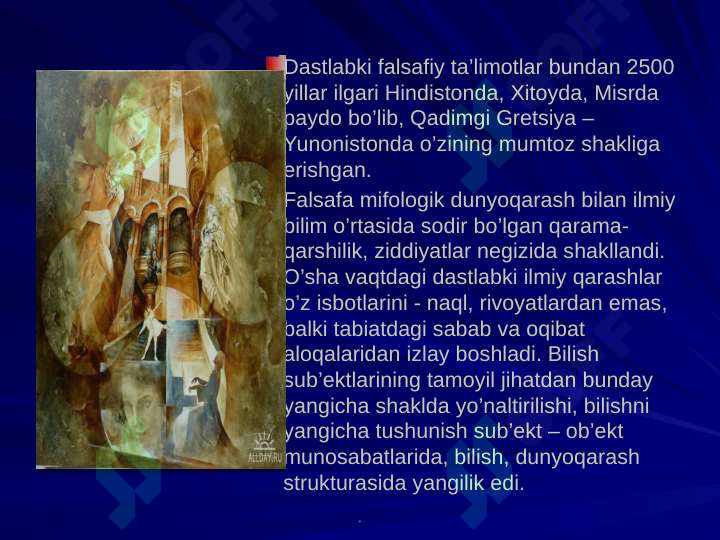 Dastlabki falsafiy ta’limotlar bundan 2500 yillar ilgari Hindistonda, Xitoyda, Misrda paydo bo’lib, Qadimgi Gretsiya – Yunonistonda o’zining mumtoz shakliga erishgan.

Falsafa mifologik dunyoqarash bilan ilmiy bilim o’rtasida sodir bo’lgan qarama-qarshilik, ziddiyatlar negizida shakllandi. O’sha vaqtdagi dastlabki ilmiy qarashlar o’z isbotlarini - naql, rivoyatlardan emas, balki tabiatdagi sabab va oqibat aloqalaridan izlay boshladi. Bilish sub’ektlarining tamoyil jihatdan bunday yangicha shaklda yo’naltirilishi, bilishni yangicha tushunish sub’ekt – ob’ekt munosabatlarida, bilish, dunyoqarash strukturasida yangilik edi.

ALLDAY.RU